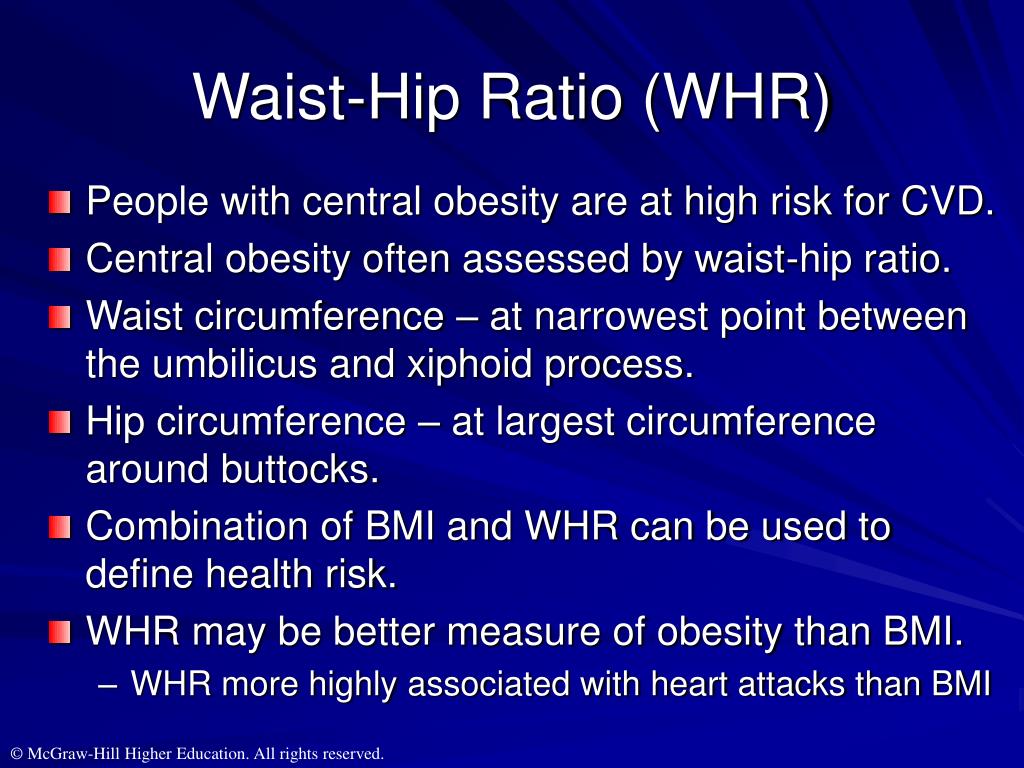 Waist-Hip Ratio (WHR)

People with central obesity are at high risk for CVD.

Central obesity often assessed by waist-hip ratio.

Waist circumference – at narrowest point between the umbilicus and xiphoid process.

Hip circumference – at largest circumference around buttocks.

Combination of BMI and WHR can be used to define health risk.

WHR may be better measure of obesity than BMI.

– WHR more highly associated with heart attacks than BMI

© McGraw-Hill Higher Education. All rights reserved.